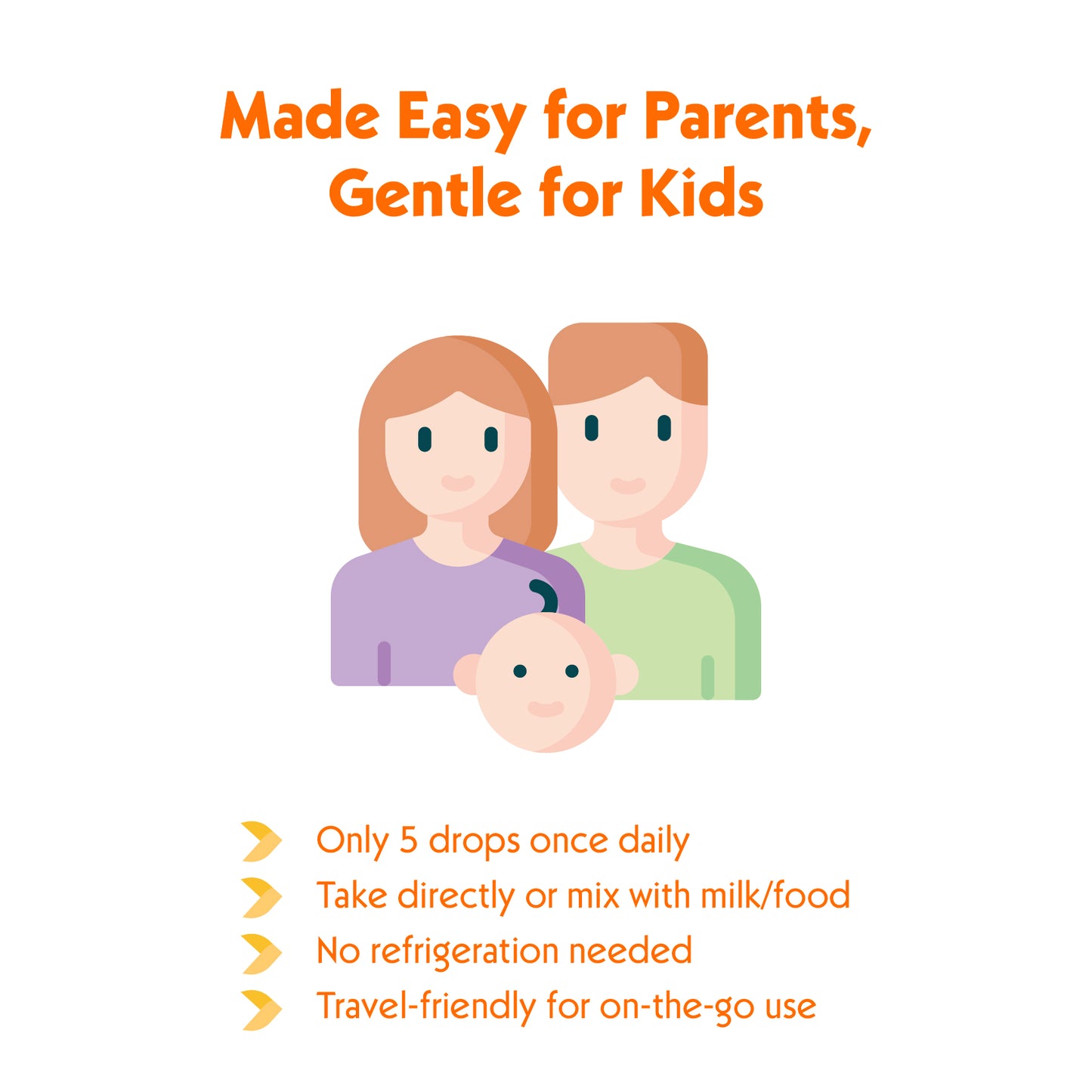 Made Easy for Parents, Gentle for Kids

Only 5 drops once daily
Take directly or mix with milk/food
No refrigeration needed
Travel-friendly for on-the-go use